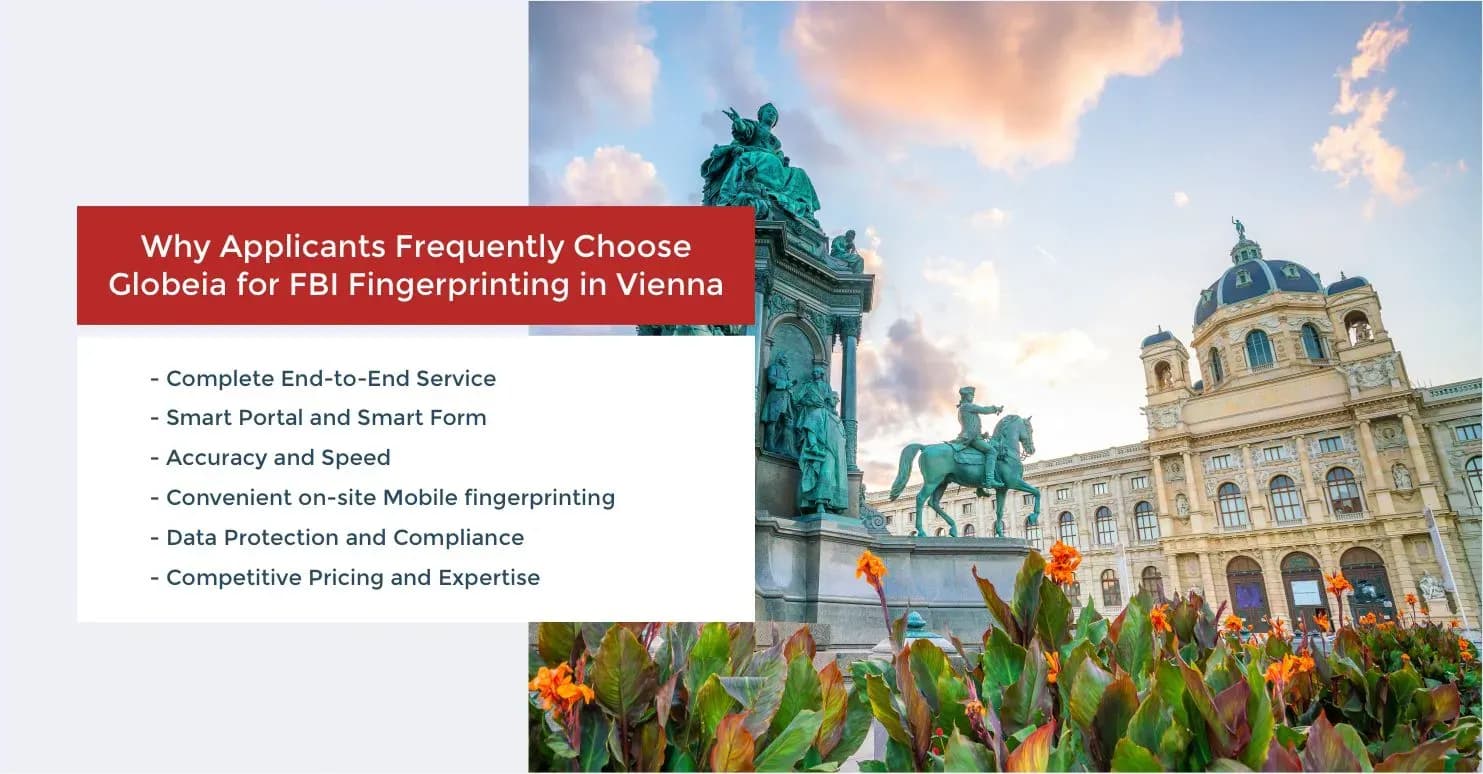 Why Applicants Frequently Choose Globeia for FBI Fingerprinting in Vienna

- Complete End-to-End Service
- Smart Portal and Smart Form
- Accuracy and Speed
- Convenient on-site Mobile fingerprinting
- Data Protection and Compliance
- Competitive Pricing and Expertise